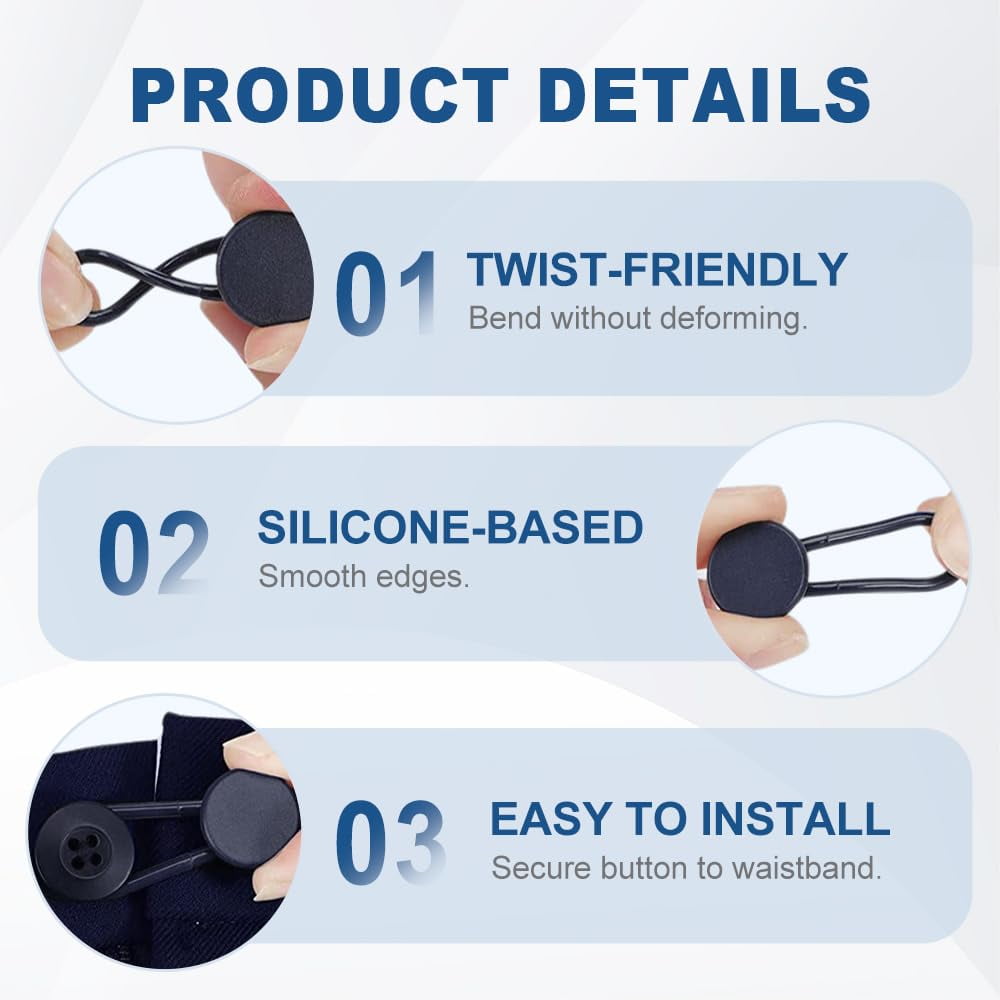 PRODUCT DETAILS

01 TWIST-FRIENDLY
Bend without deforming.

02 SILICONE-BASED
Smooth edges.

03 EASY TO INSTALL
Secure button to waistband.